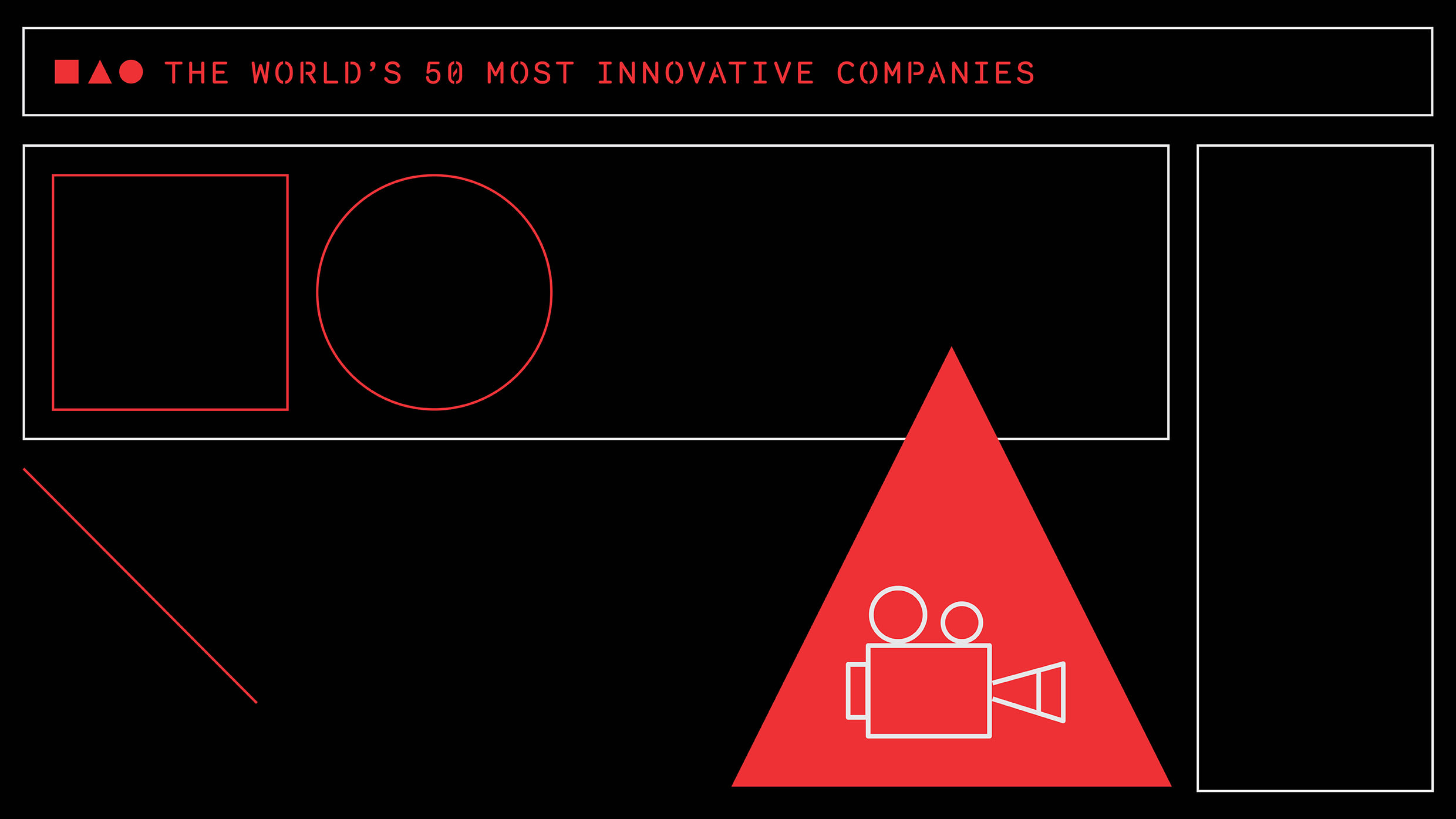 THE WORLD'S 50 MOST INNOVATIVE COMPANIES